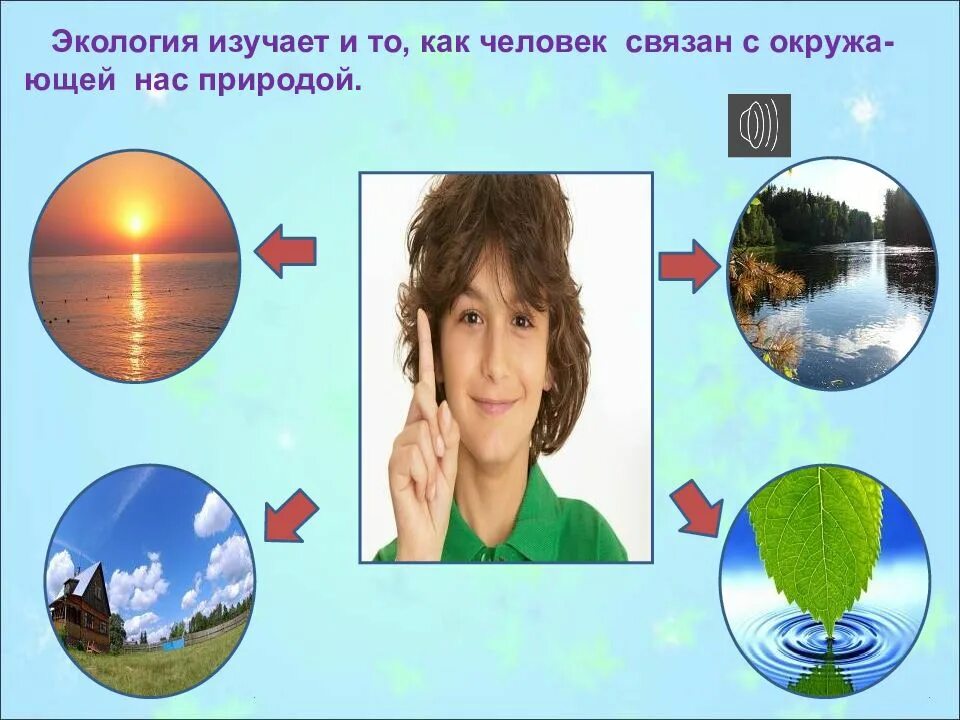 Экология изучает и то, как человек связан с окружающей нас природой.